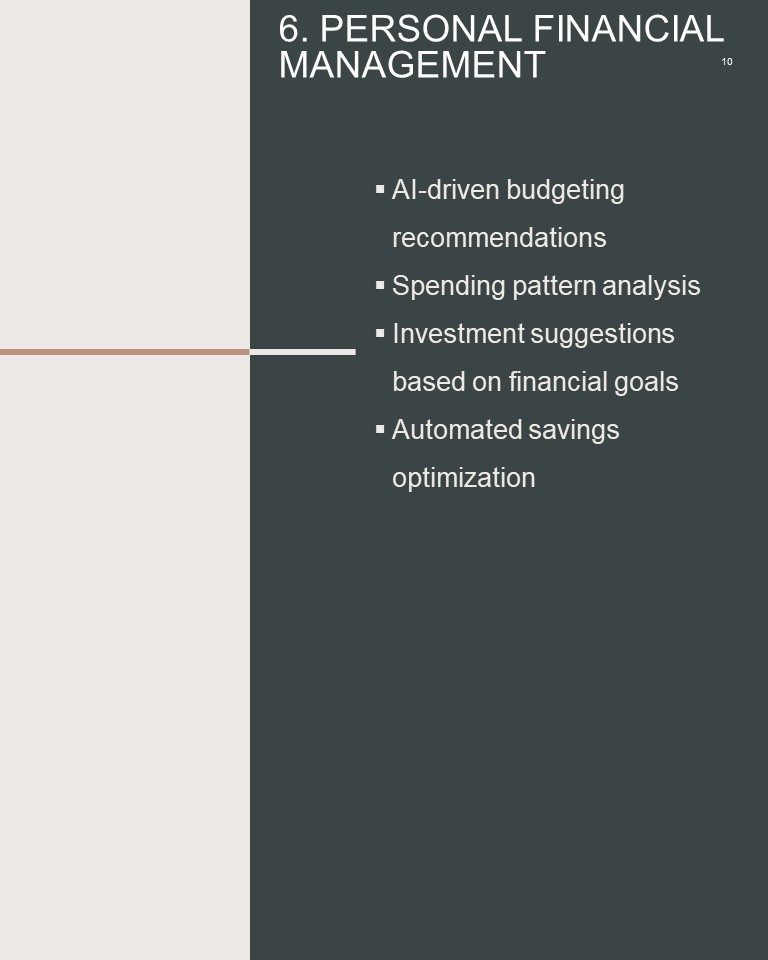 6. PERSONAL FINANCIAL MANAGEMENT

10

▪ AI-driven budgeting recommendations
▪ Spending pattern analysis
▪ Investment suggestions based on financial goals
▪ Automated savings optimization